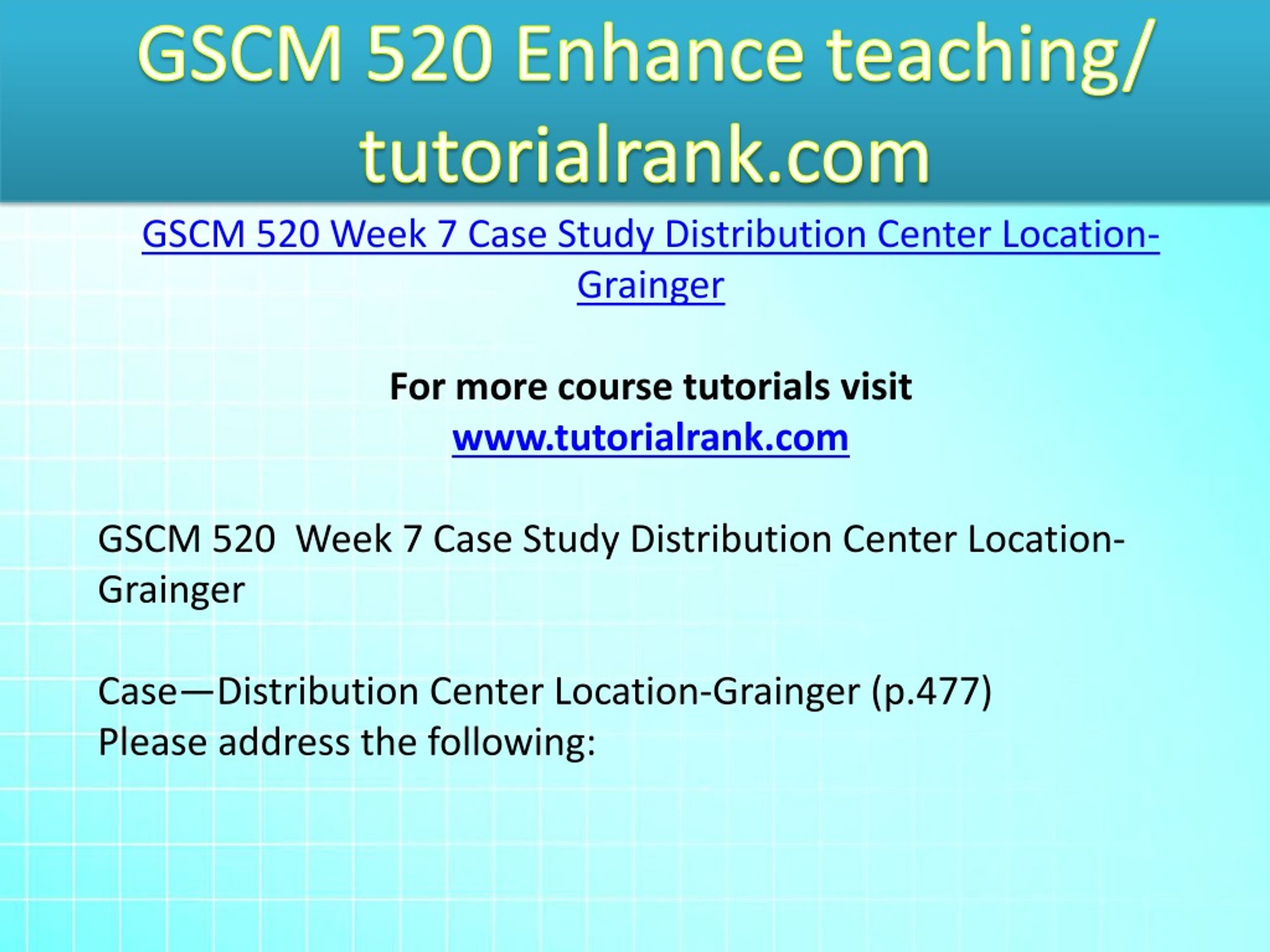 GSCM 520 Enhance teaching/ tutorialrank.com

GSCM 520 Week 7 Case Study Distribution Center Location-Grainger

For more course tutorials visit
www.tutorialrank.com

GSCM 520  Week 7 Case Study Distribution Center Location-Grainger

Case—Distribution Center Location-Grainger (p.477)
Please address the following: